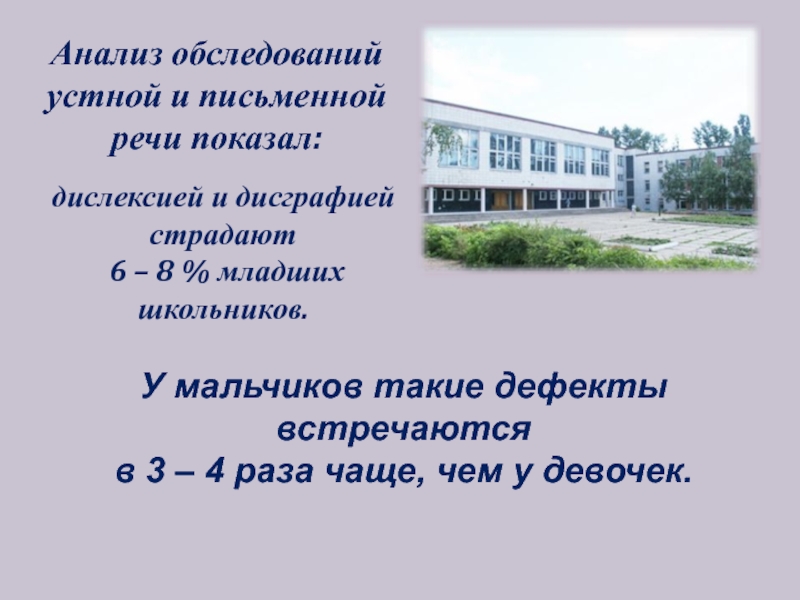 Анализ обследований устной и письменной речи показал:

дислексией и дисграфией страдают 6 – 8 % младших школьников.

У мальчиков такие дефекты встречаются в 3 – 4 раза чаще, чем у девочек.